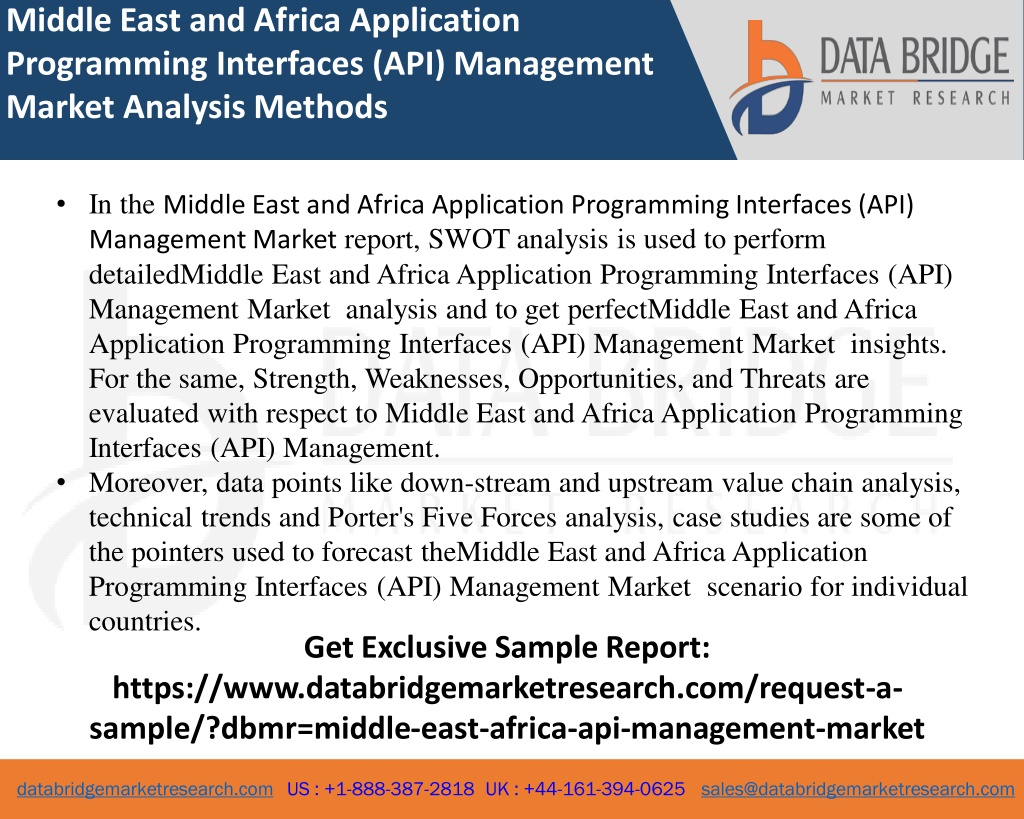 Middle East and Africa Application Programming Interfaces (API) Management Market Analysis Methods

DATA BRIDGE
MARKET RESEARCH

• In the Middle East and Africa Application Programming Interfaces (API) Management Market report, SWOT analysis is used to perform detailedMiddle East and Africa Application Programming Interfaces (API) Management Market analysis and to get perfectMiddle East and Africa Application Programming Interfaces (API) Management Market insights. For the same, Strength, Weaknesses, Opportunities, and Threats are evaluated with respect to Middle East and Africa Application Programming Interfaces (API) Management.
• Moreover, data points like down-stream and upstream value chain analysis, technical trends and Porter's Five Forces analysis, case studies are some of the pointers used to forecast theMiddle East and Africa Application Programming Interfaces (API) Management Market scenario for individual countries.

Get Exclusive Sample Report:
https://www.databridgemarketresearch.com/request-a-sample/?dbmr=middle-east-africa-api-management-market

databridgemarketresearch.com US : +1-888-387-2818 UK : +44-161-394-0625 sales@databridgemarketresearch.com